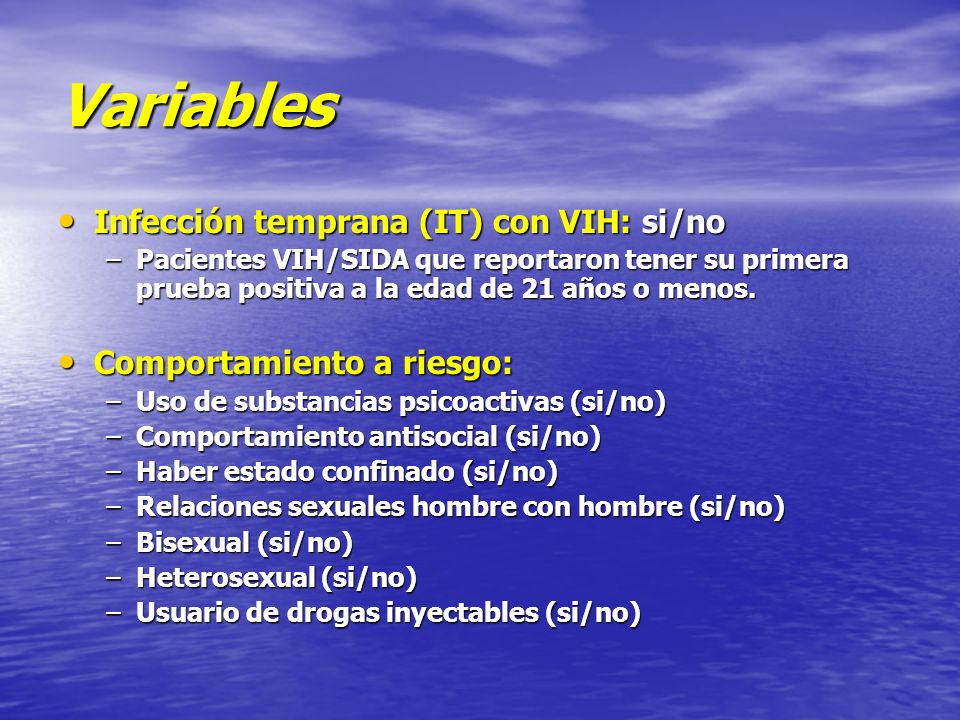 Variables

• Infección temprana (IT) con VIH: si/no
– Pacientes VIH/SIDA que reportaron tener su primera prueba positiva a la edad de 21 años o menos.

• Comportamiento a riesgo:
– Uso de substancias psicoactivas (si/no)
– Comportamiento antisocial (si/no)
– Haber estado confinado (si/no)
– Relaciones sexuales hombre con hombre (si/no)
– Bisexual (si/no)
– Heterosexual (si/no)
– Usuario de drogas inyectables (si/no)